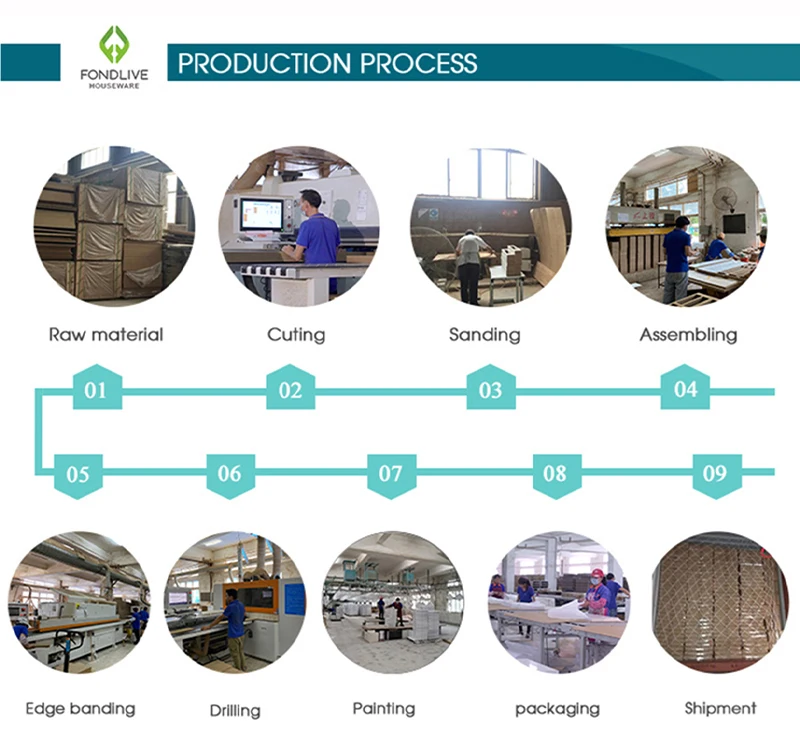 FONDLIVE
HOUSEWARE

PRODUCTION PROCESS

Raw material
Cuting
Sanding
Assembling

01
02
03
04

05
06
07
08
09

Edge banding
Drilling
Painting
packaging
Shipment